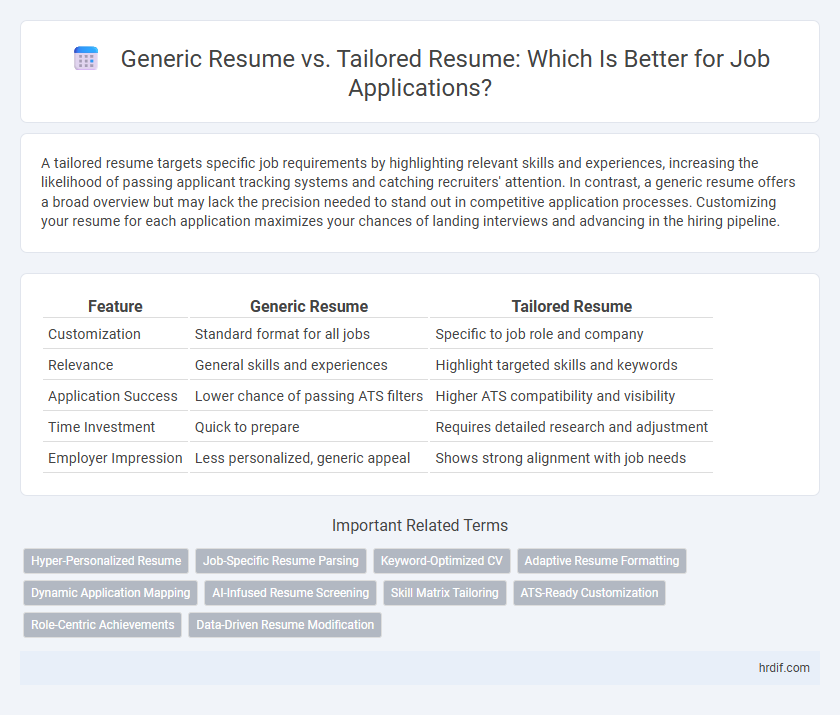 Generic Resume vs. Tailored Resume: Which Is Better for Job Applications?

A tailored resume targets specific job requirements by highlighting relevant skills and experiences, increasing the likelihood of passing applicant tracking systems and catching recruiters' attention. In contrast, a generic resume offers a broad overview but may lack the precision needed to stand out in competitive application processes. Customizing your resume for each application maximizes your chances of landing interviews and advancing in the hiring pipeline.

| Feature | Generic Resume | Tailored Resume |
|---|---|---|
| Customization | Standard format for all jobs | Specific to job role and company |
| Relevance | General skills and experiences | Highlight targeted skills and keywords |
| Application Success | Lower chance of passing ATS filters | Higher ATS compatibility and visibility |
| Time Investment | Quick to prepare | Requires detailed research and adjustment |
| Employer Impression | Less personalized, generic appeal | Shows strong alignment with job needs |

Important Related Terms

Hyper-Personalized Resume
Job-Specific Resume Parsing
Keyword-Optimized CV
Adaptive Resume Formatting
Dynamic Application Mapping
AI-Infused Resume Screening
Skill Matrix Tailoring
ATS-Ready Customization
Role-Centric Achievements
Data-Driven Resume Modification

hrdif.com